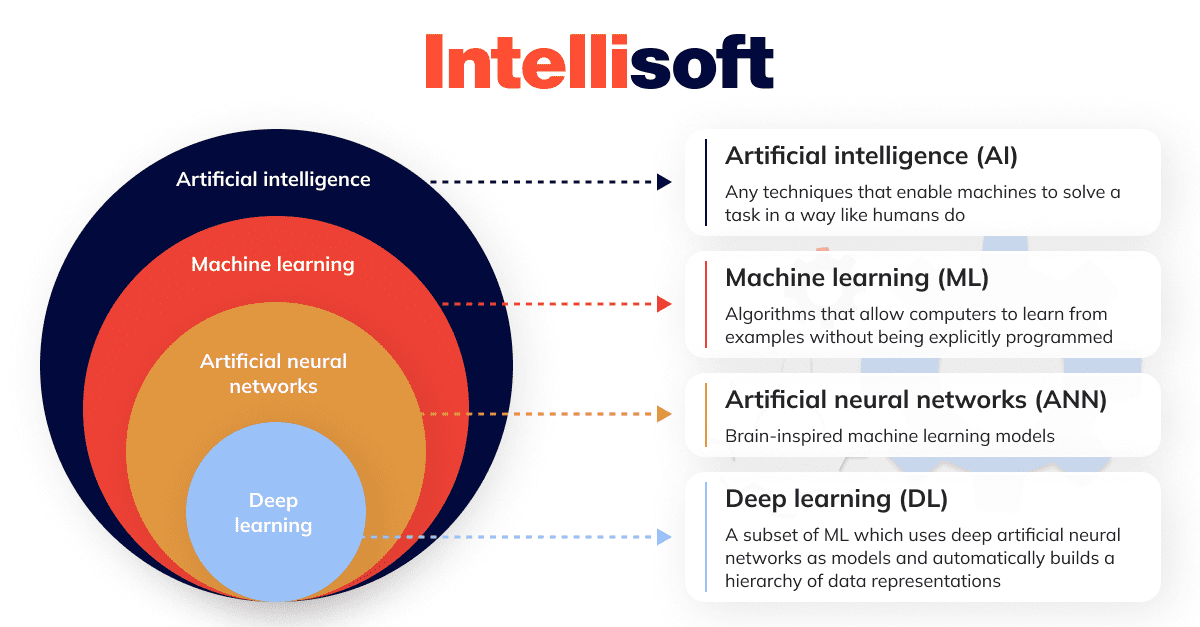 Intellisoft

Artificial intelligence

Machine learning

Artificial neural networks

Deep learning

Artificial intelligence (AI)
Any techniques that enable machines to solve a task in a way like humans do

Machine learning (ML)
Algorithms that allow computers to learn from examples without being explicitly programmed

Artificial neural networks (ANN)
Brain-inspired machine learning models

Deep learning (DL)
A subset of ML which uses deep artificial neural networks as models and automatically builds a hierarchy of data representations